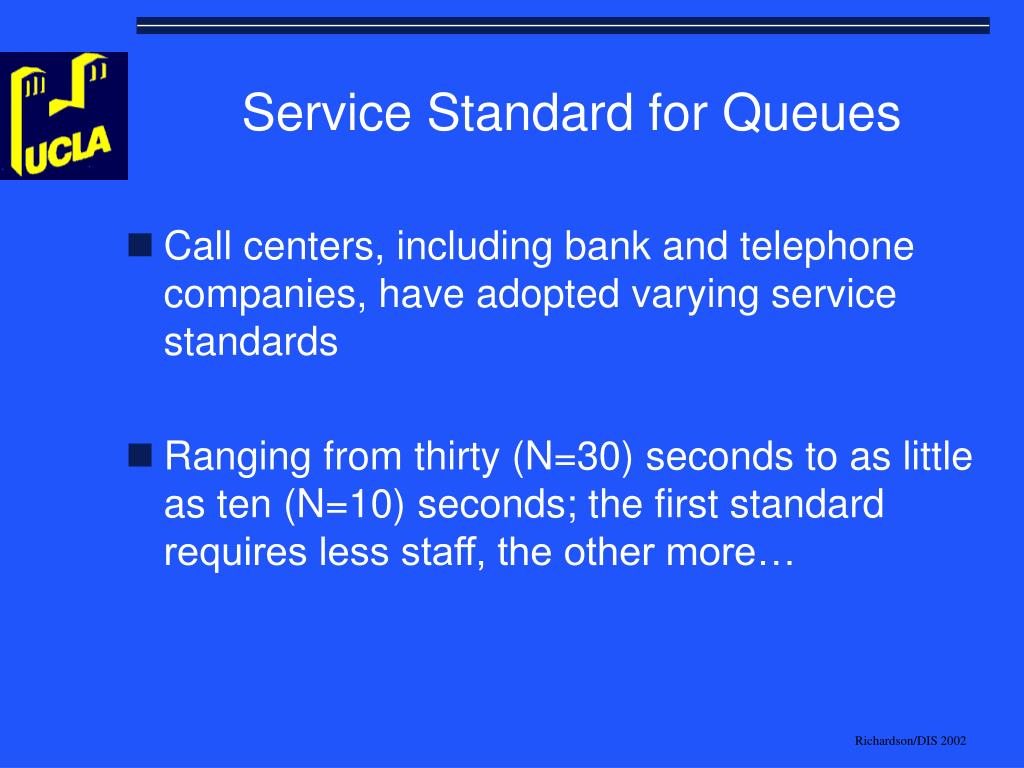 UCLA

Service Standard for Queues

Call centers, including bank and telephone companies, have adopted varying service standards

Ranging from thirty (N=30) seconds to as little as ten (N=10) seconds; the first standard requires less staff, the other more…

Richardson/DIS 2002